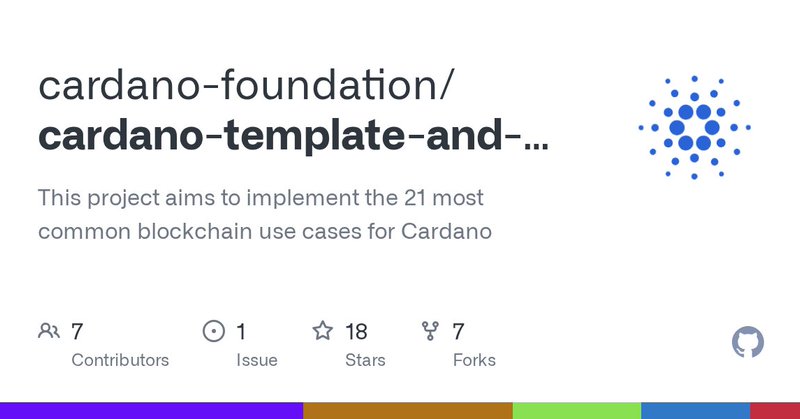 cardano-foundation/
cardano-template-and-...

This project aims to implement the 21 most common blockchain use cases for Cardano

7
Contributors

1
Issue

18
Stars

7
Forks